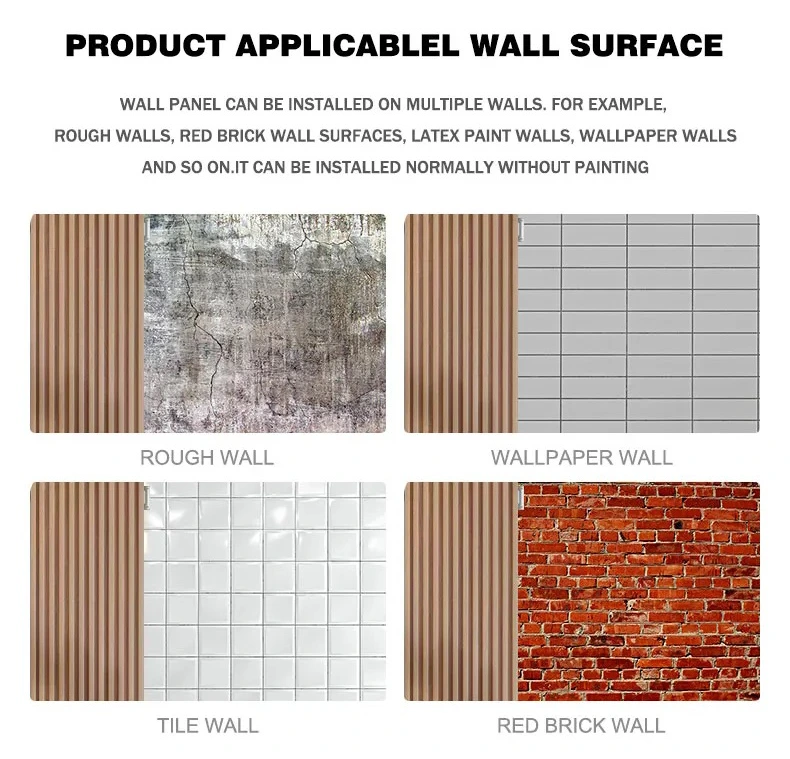 PRODUCT APPLICABLEL WALL SURFACE

WALL PANEL CAN BE INSTALLED ON MULTIPLE WALLS. FOR EXAMPLE, ROUGH WALLS, RED BRICK WALL SURFACES, LATEX PAINT WALLS, WALLPAPER WALLS AND SO ON.IT CAN BE INSTALLED NORMALLY WITHOUT PAINTING

ROUGH WALL

WALLPAPER WALL

TILE WALL

RED BRICK WALL